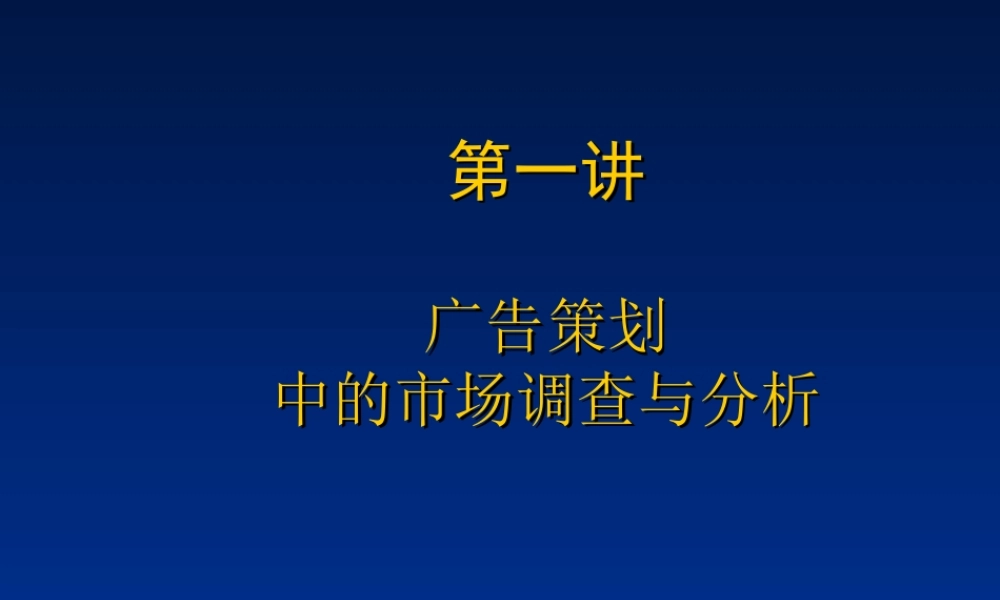 第一讲

广告策划
中的市场调查与分析